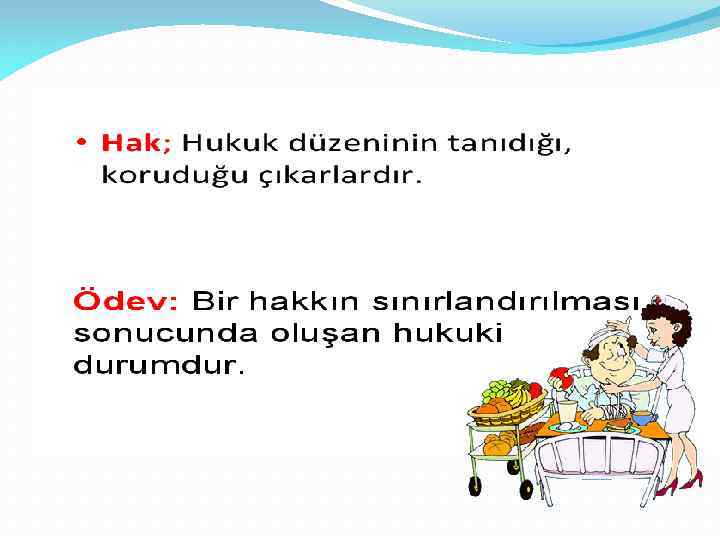 • Hak; Hukuk düzeninin tanıdığı, koruduğu çıkarlardır.

Ödev: Bir hakkın sınırlandırılması sonucunda oluşan hukuki durumdur.